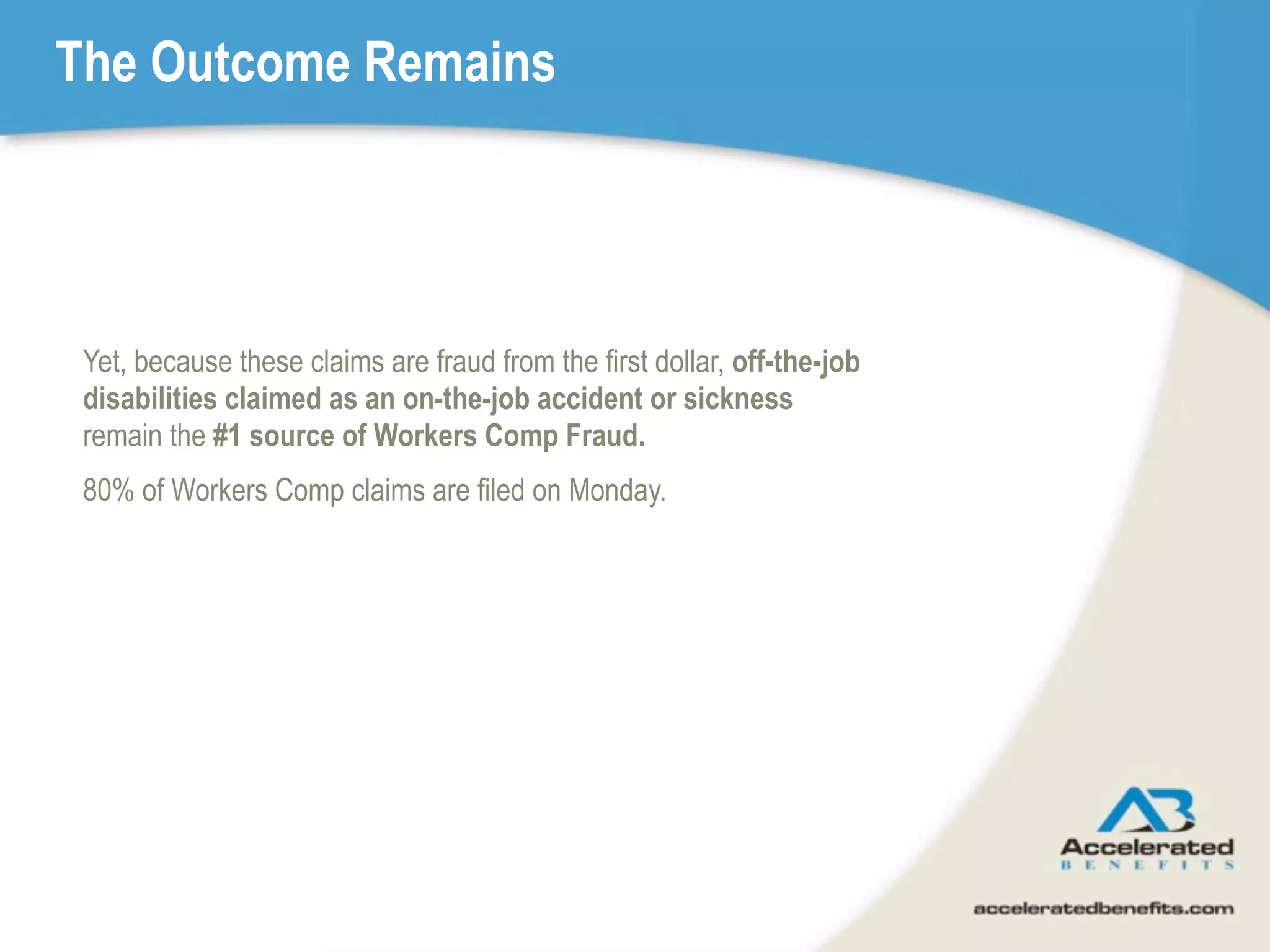 The Outcome Remains

Yet, because these claims are fraud from the first dollar, off-the-job disabilities claimed as an on-the-job accident or sickness remain the #1 source of Workers Comp Fraud.

80% of Workers Comp claims are filed on Monday.

AB

Accelerated
BENEFITS

acceleratedbenefits.com